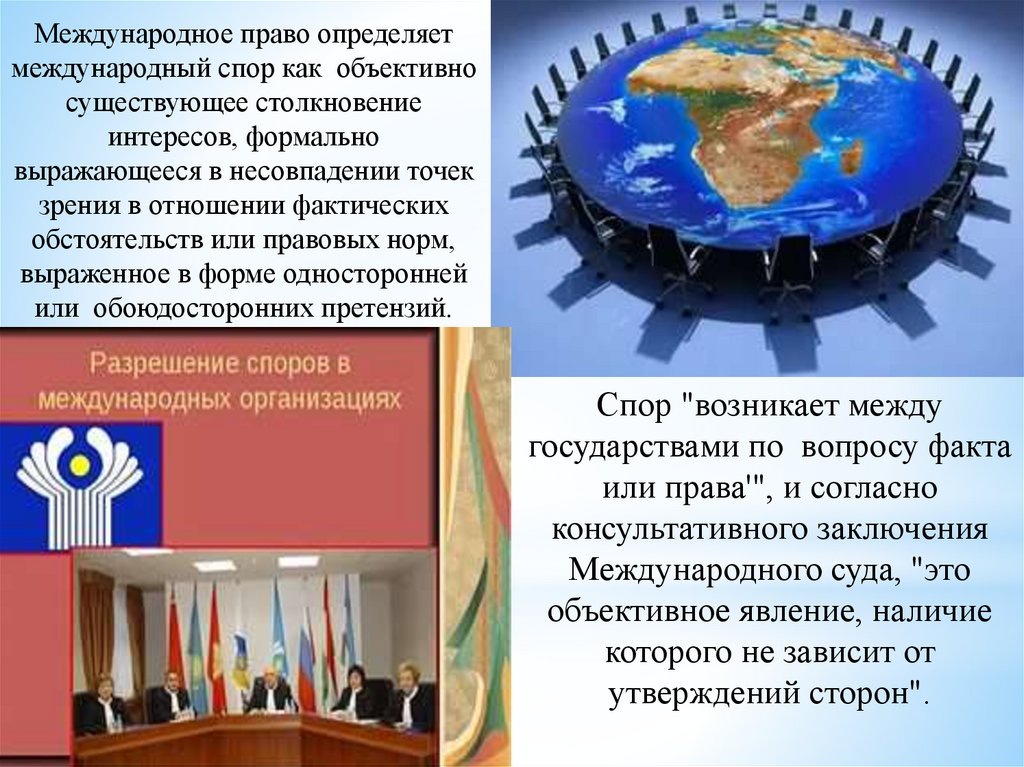 Международное право определяет международный спор как объективно существующее столкновение интересов, формально выражающееся в несовпадении точек зрения в отношении фактических обстоятельств или правовых норм, выраженное в форме односторонней или обоюдосторонних претензий.

Разрешение споров в международных организациях

Спор "возникает между государствами по вопросу факта или права'", и согласно консультативного заключения Международного суда, "это объективное явление, наличие которого не зависит от утверждений сторон".